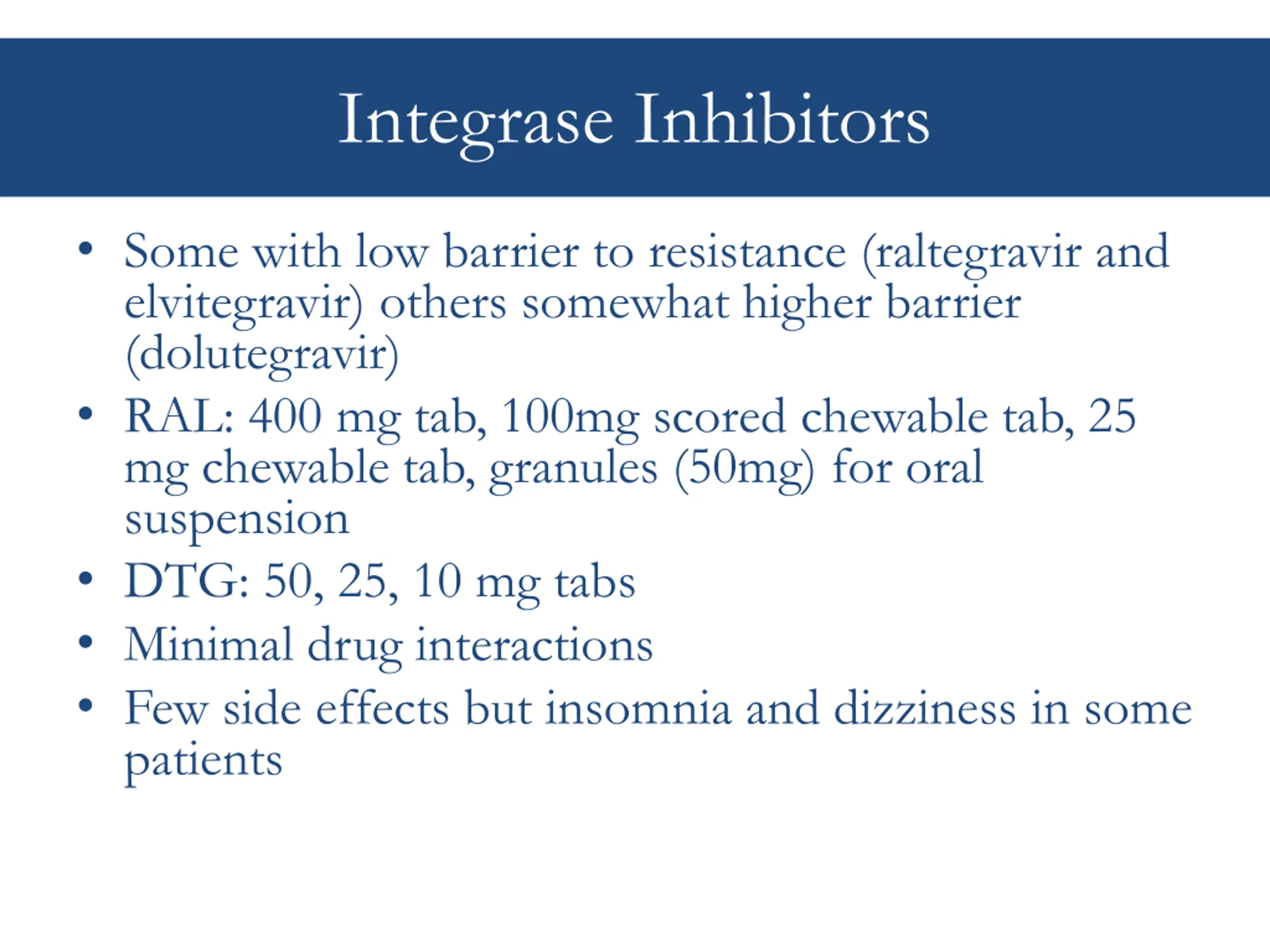 Integrase Inhibitors

• Some with low barrier to resistance (raltegravir and elvitegravir) others somewhat higher barrier (dolutegravir)
• RAL: 400 mg tab, 100mg scored chewable tab, 25 mg chewable tab, granules (50mg) for oral suspension
• DTG: 50, 25, 10 mg tabs
• Minimal drug interactions
• Few side effects but insomnia and dizziness in some patients